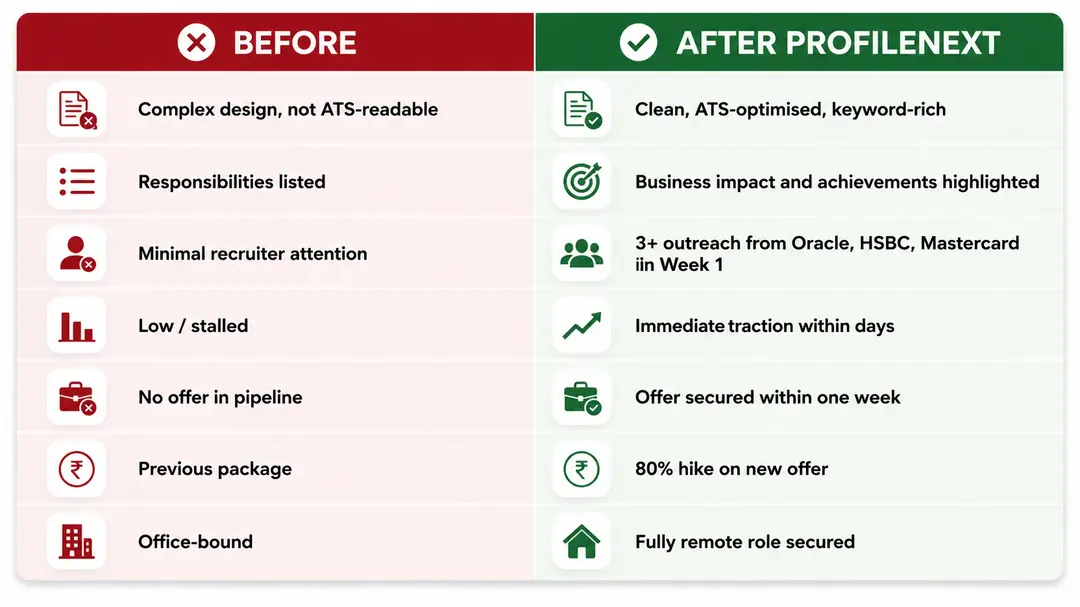 | BEFORE | AFTER PROFILENEXT |
|---|---|
| Complex design, not ATS-readable | Clean, ATS-optimised, keyword-rich |
| Responsibilities listed | Business impact and achievements highlighted |
| Minimal recruiter attention | 3+ outreach from Oracle, HSBC, Mastercard iin Week 1 |
| Low / stalled | Immediate traction within days |
| No offer in pipeline | Offer secured within one week |
| Previous package | 80% hike on new offer |
| Office-bound | Fully remote role secured |